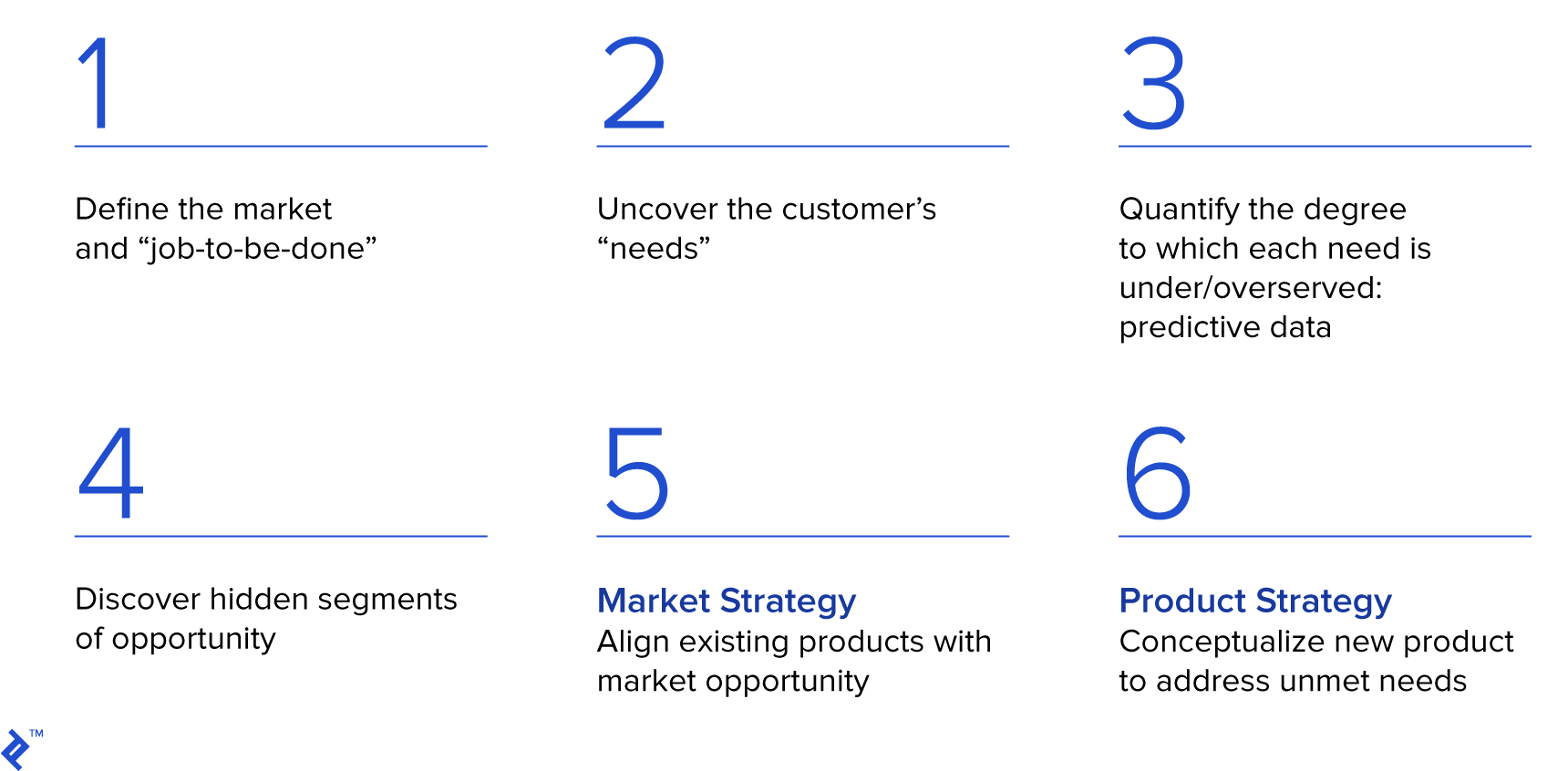 1

Define the market and “job-to-be-done”

2

Uncover the customer’s “needs”

3

Quantify the degree to which each need is under/overserved: predictive data

4

Discover hidden segments of opportunity

5

Market Strategy
Align existing products with market opportunity

6

Product Strategy
Conceptualize new product to address unmet needs

TM